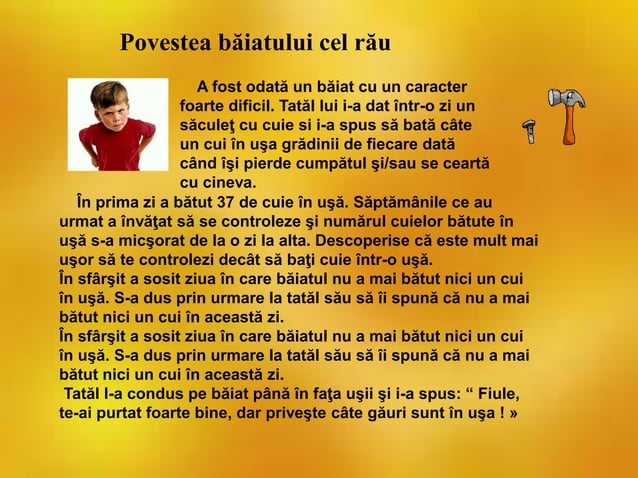 Povestea băiatului cel rău

A fost odată un băiat cu un caracter foarte dificil. Tatăl lui i-a dat într-o zi un săculeţ cu cuie si i-a spus să bată câte un cui în uşa grădinii de fiecare dată când îşi pierde cumpătul şi/sau se ceartă cu cineva.

În prima zi a bătut 37 de cuie în uşă. Săptămânile ce au urmat a învăţat să se controleze şi numărul cuielor bătute în uşă s-a micşorat de la o zi la alta. Descoperise că este mult mai uşor să te controlezi decât să baţi cuie într-o uşă.
În sfârşit a sosit ziua în care băiatul nu a mai bătut nici un cui în uşă. S-a dus prin urmare la tatăl său să îi spună că nu a mai bătut nici un cui în această zi.
În sfârşit a sosit ziua în care băiatul nu a mai bătut nici un cui în uşă. S-a dus prin urmare la tatăl său să îi spună că nu a mai bătut nici un cui în această zi.
Tatăl l-a condus pe băiat până în faţa uşii şi i-a spus: “ Fiule, te-ai purtat foarte bine, dar priveşte câte găuri sunt în uşa ! »